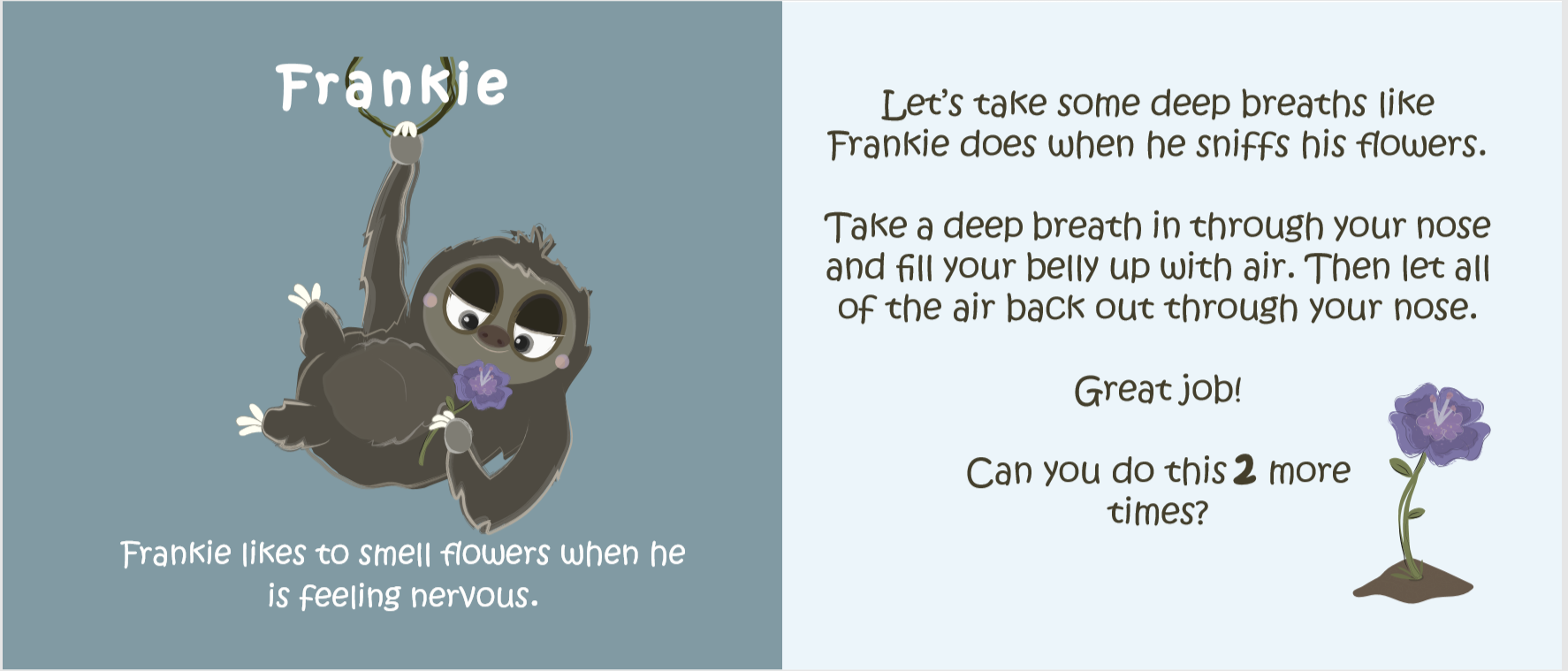 Frankie

Frankie likes to smell flowers when he is feeling nervous.

Let's take some deep breaths like Frankie does when he sniffs his flowers.

Take a deep breath in through your nose and fill your belly up with air. Then let all of the air back out through your nose.

Great job!

Can you do this 2 more times?